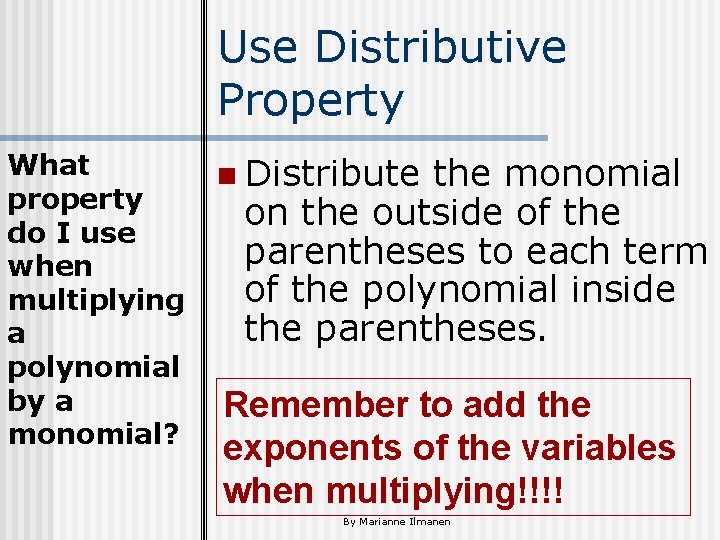 Use Distributive Property

What property do I use when multiplying a polynomial by a monomial?

Distribute the monomial on the outside of the parentheses to each term of the polynomial inside the parentheses.

Remember to add the exponents of the variables when multiplying!!!!

By Marianne Ilmanen